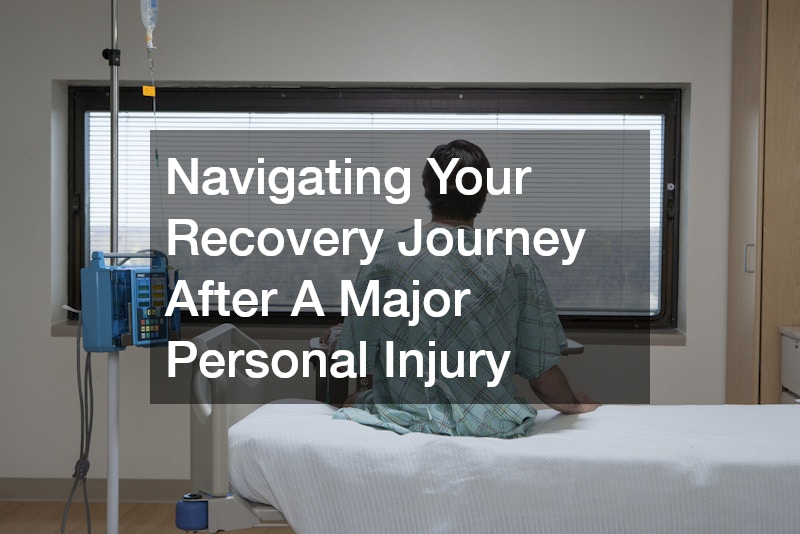 Navigating Your Recovery Journey After A Major Personal Injury